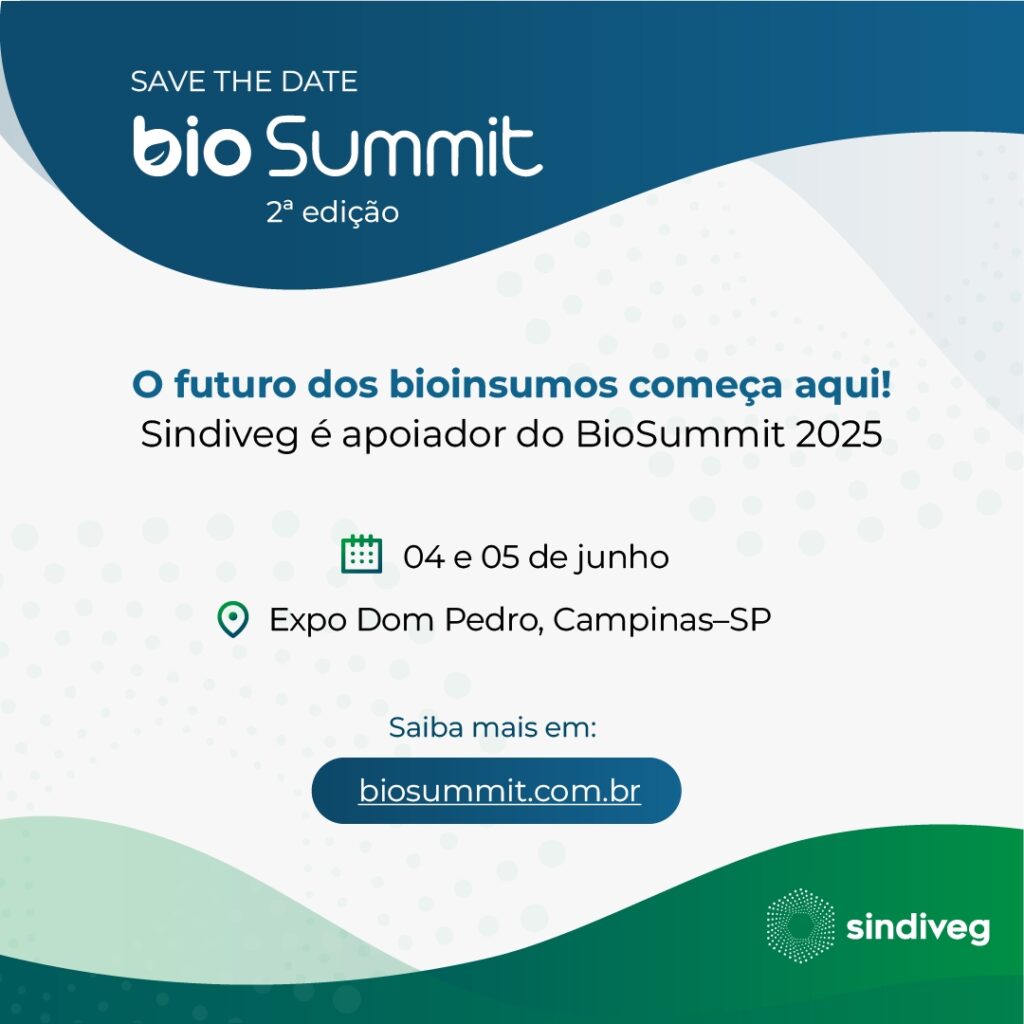 SAVE THE DATE
bio Summit
2ª edição

O futuro dos bioinsumos começa aqui!
Sindiveg é apoiador do BioSummit 2025

04 e 05 de junho

Expo Dom Pedro, Campinas–SP

Saiba mais em:

biosummit.com.br

sindiveg